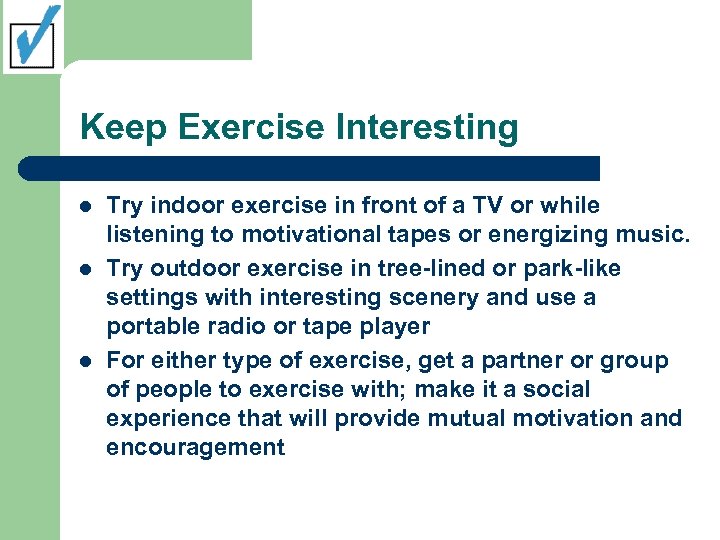 Keep Exercise Interesting

- Try indoor exercise in front of a TV or while listening to motivational tapes or energizing music.
- Try outdoor exercise in tree-lined or park-like settings with interesting scenery and use a portable radio or tape player
- For either type of exercise, get a partner or group of people to exercise with; make it a social experience that will provide mutual motivation and encouragement